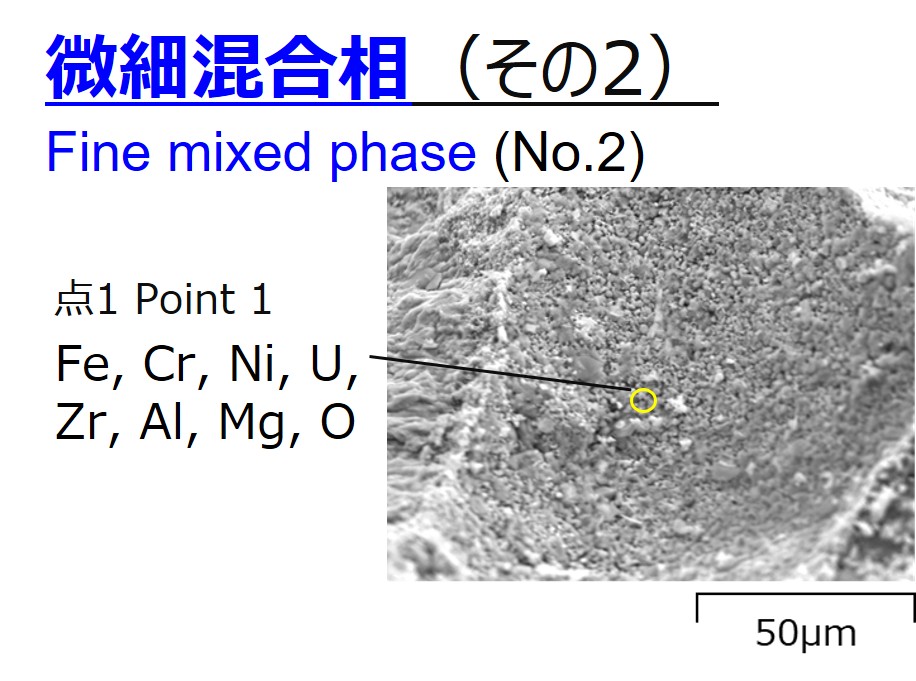 微細混合相（その2）

Fine mixed phase (No.2)

点1 Point 1

Fe, Cr, Ni, U, Zr, Al, Mg, O

50μm